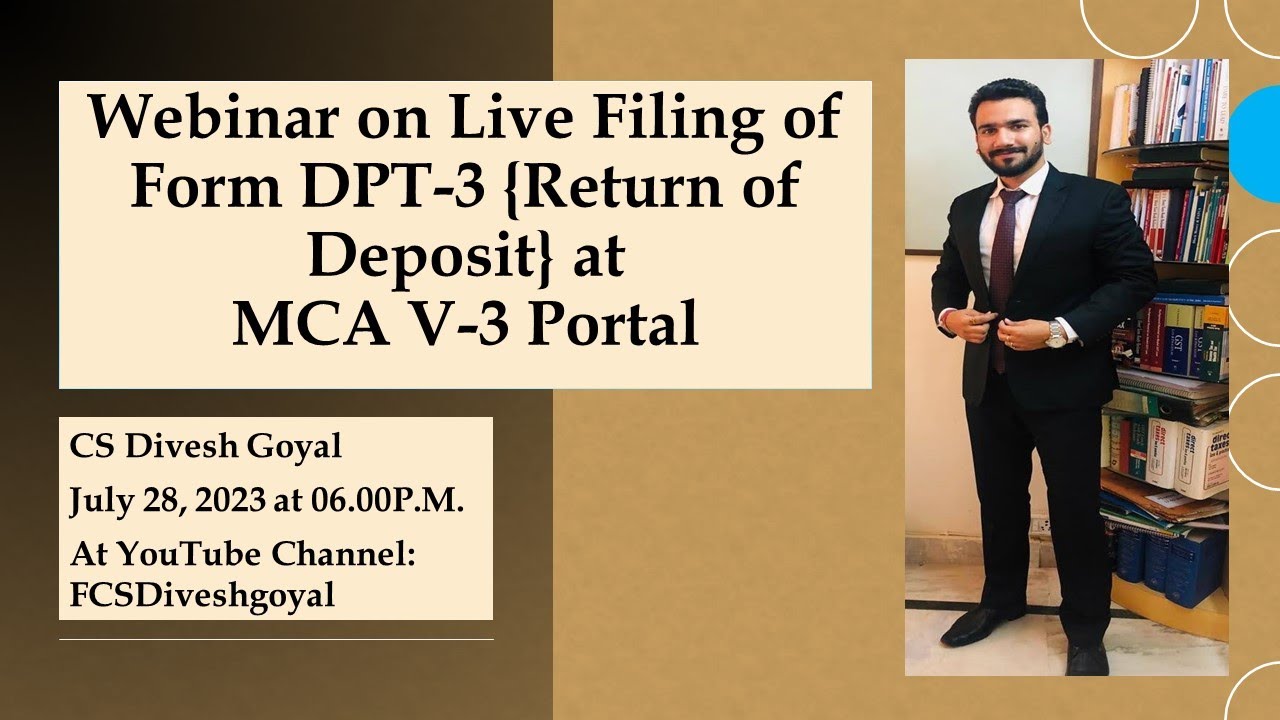 Webinar on Live Filing of Form DPT-3 {Return of Deposit} at MCA V-3 Portal

CS Divesh Goyal

July 28, 2023 at 06.00P.M.

At YouTube Channel: FCSDiveshgoyal